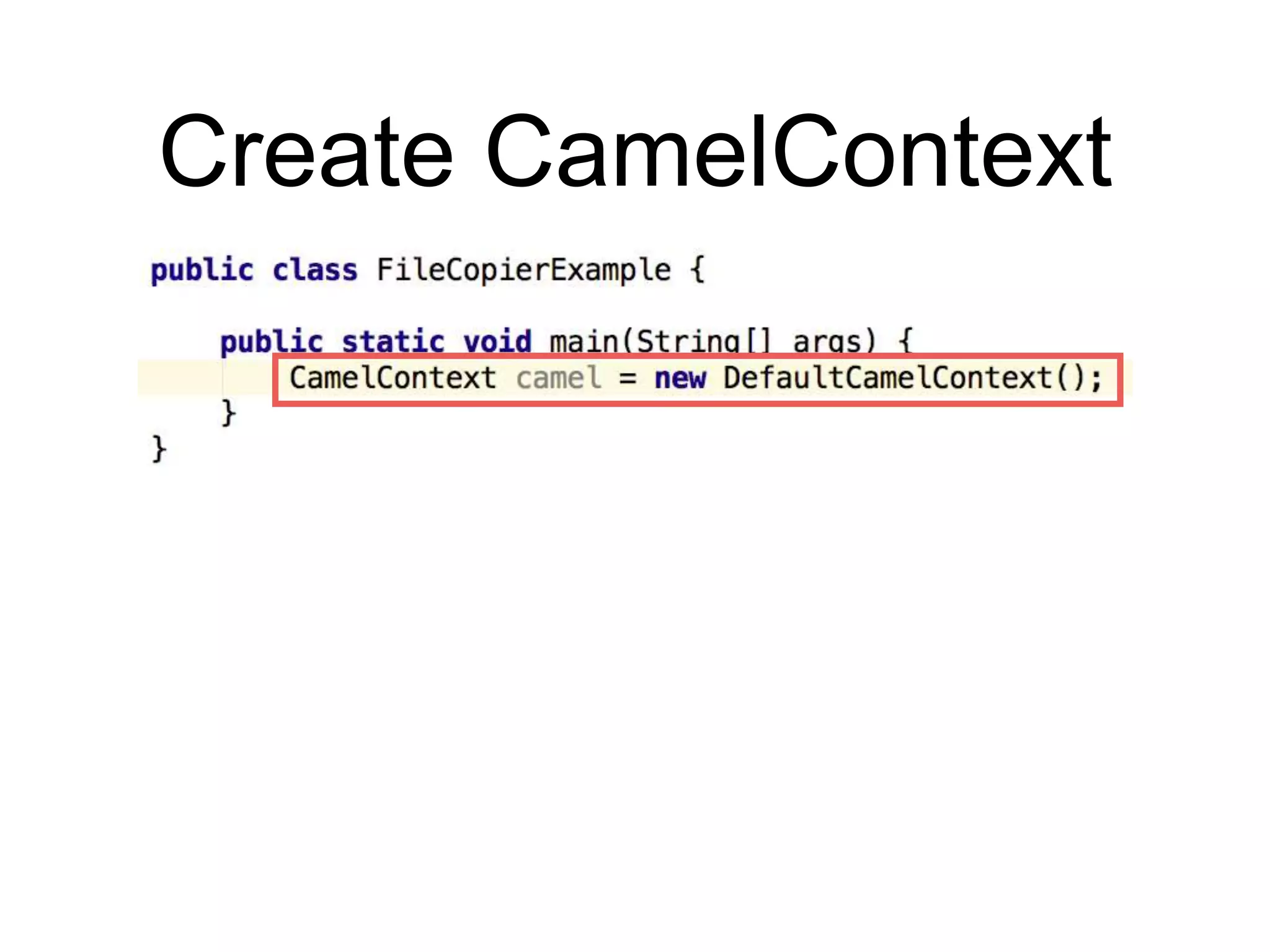 Create CamelContext

public class FileCopierExample {

    public static void main(String[] args) {
        CamelContext camel = new DefaultCamelContext();
    }
}